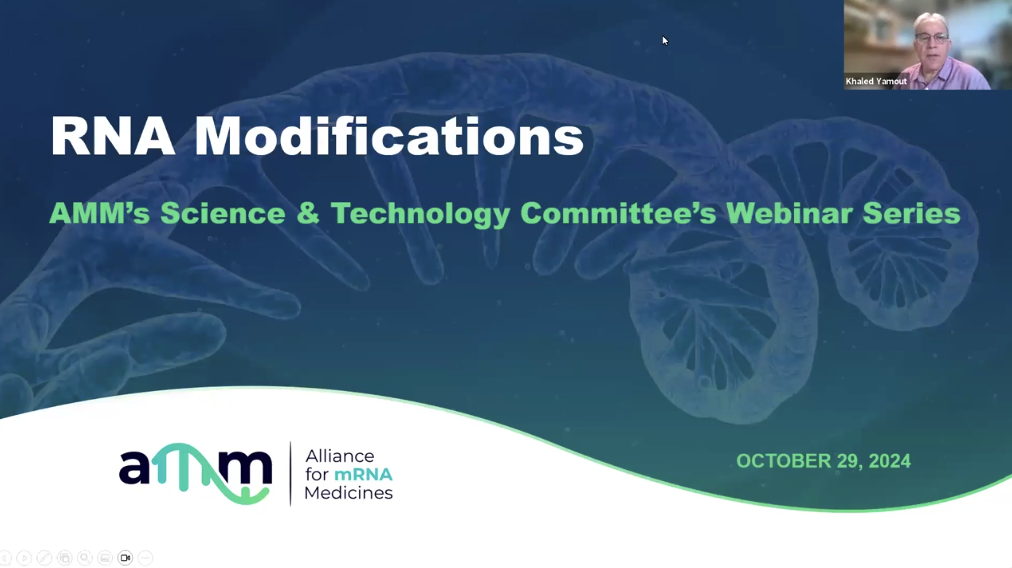 Khaled Yamout

RNA Modifications

AMM's Science & Technology Committee's Webinar Series

amm

Alliance for mRNA Medicines

OCTOBER 29, 2024